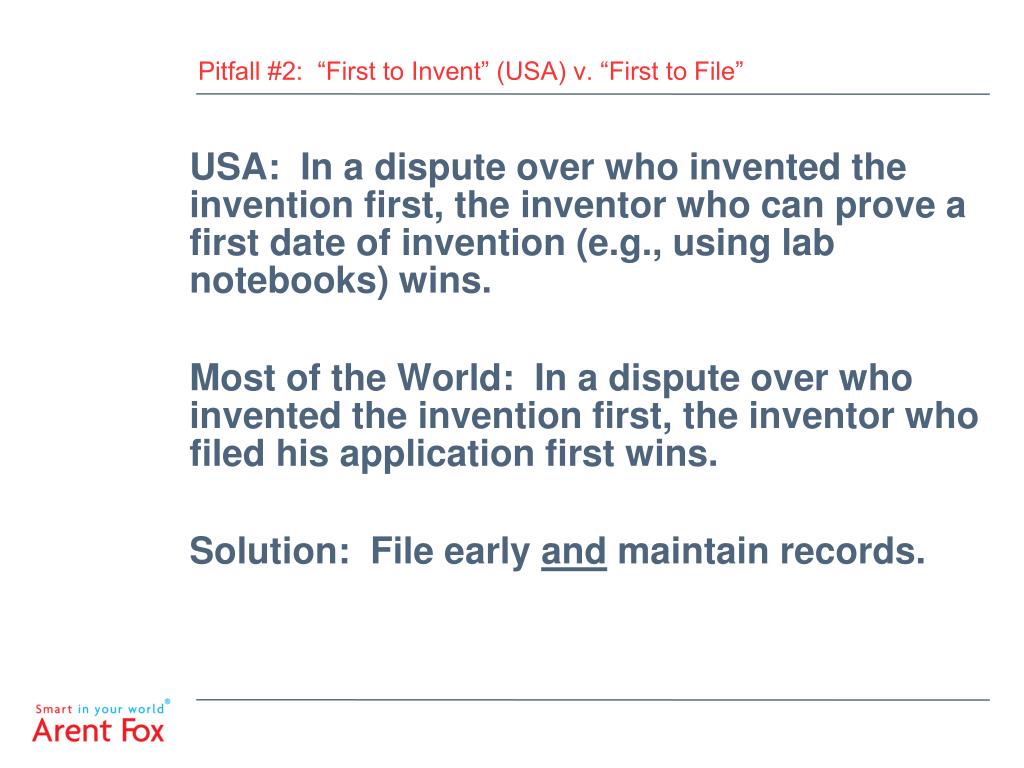 Pitfall #2: “First to Invent” (USA) v. “First to File”

USA: In a dispute over who invented the invention first, the inventor who can prove a first date of invention (e.g., using lab notebooks) wins.

Most of the World: In a dispute over who invented the invention first, the inventor who filed his application first wins.

Solution: File early and maintain records.

Smart in your world®
Arent Fox